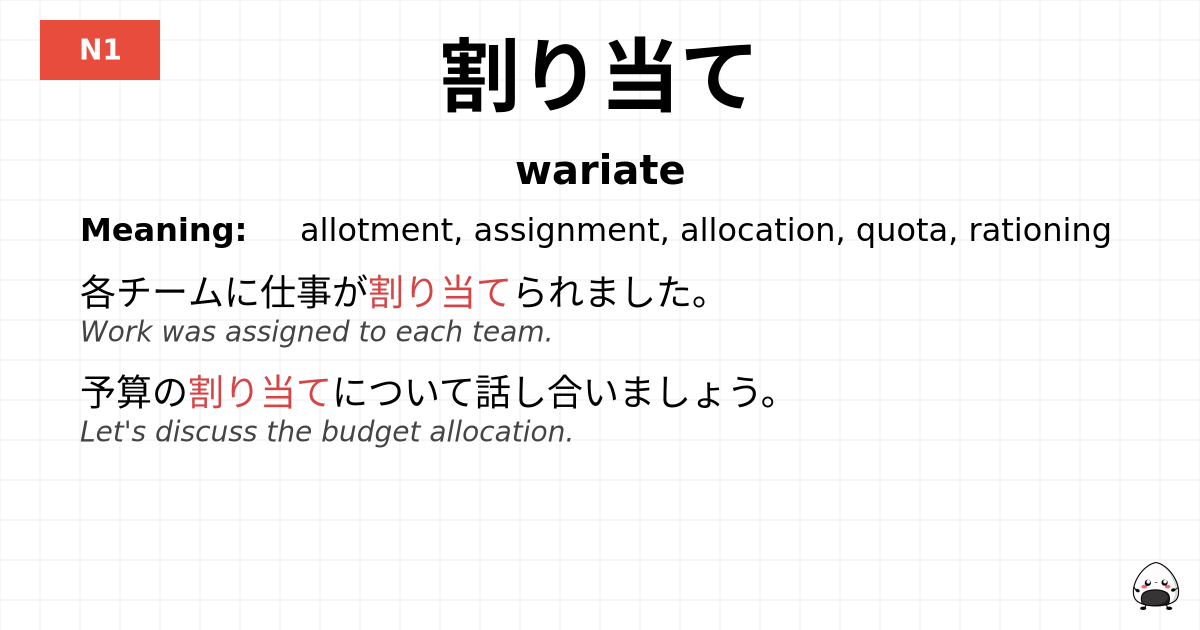 N1

割り当て

wariate

Meaning: allotment, assignment, allocation, quota, rationing

各チームに仕事が割り当てられました。
Work was assigned to each team.

予算の割り当てについて話し合いましょう。
Let's discuss the budget allocation.